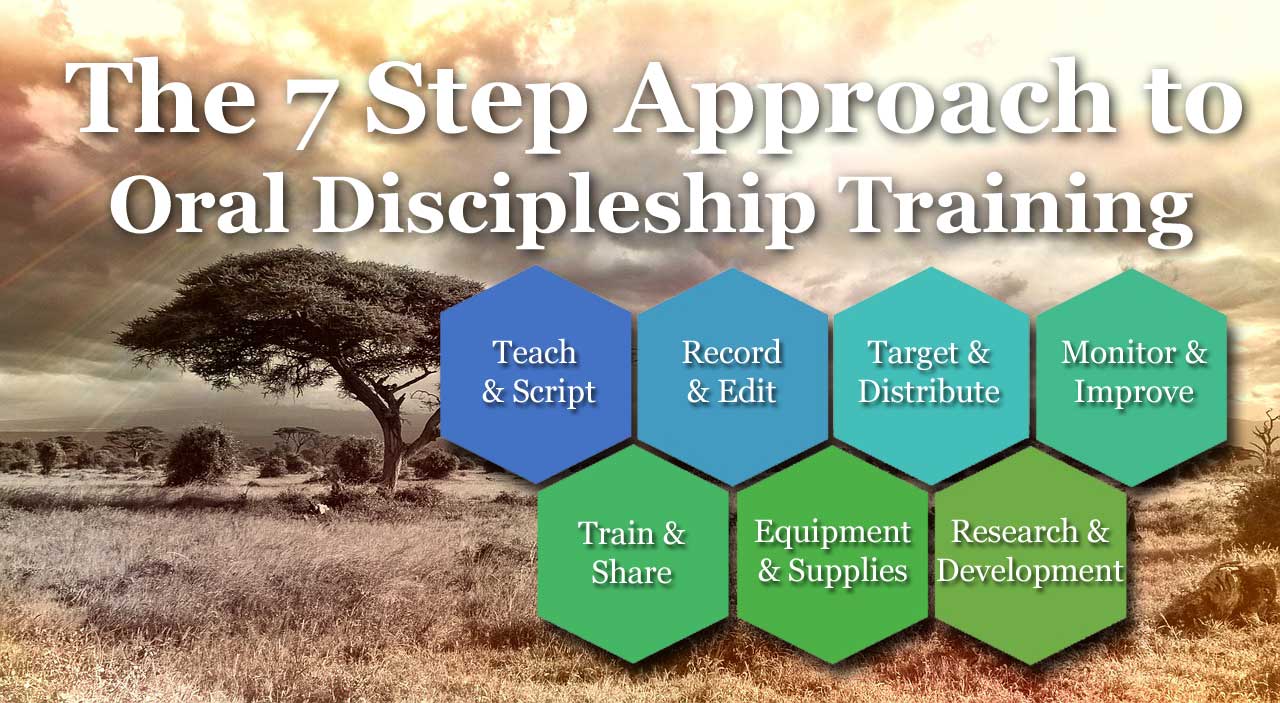 The 7 Step Approach to Oral Discipleship Training

Teach & Script

Record & Edit

Target & Distribute

Monitor & Improve

Train & Share

Equipment & Supplies

Research & Development